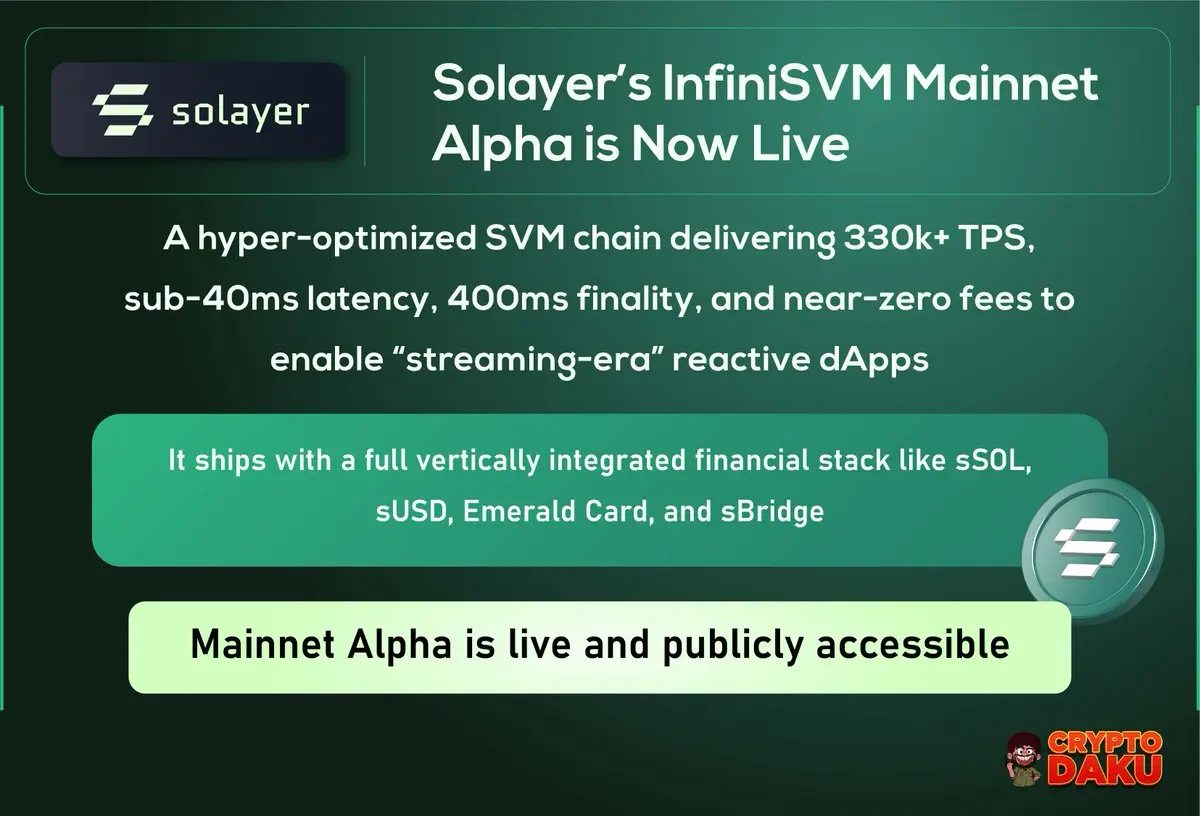 solayer

Solayer's InfiniSVM Mainnet Alpha is Now Live

A hyper-optimized SVM chain delivering 330k+ TPS, sub-40ms latency, 400ms finality, and near-zero fees to enable "streaming-era" reactive dApps

It ships with a full vertically integrated financial stack like sSOL, sUSD, Emerald Card, and sBridge

Mainnet Alpha is live and publicly accessible

CRYPTO DAKU